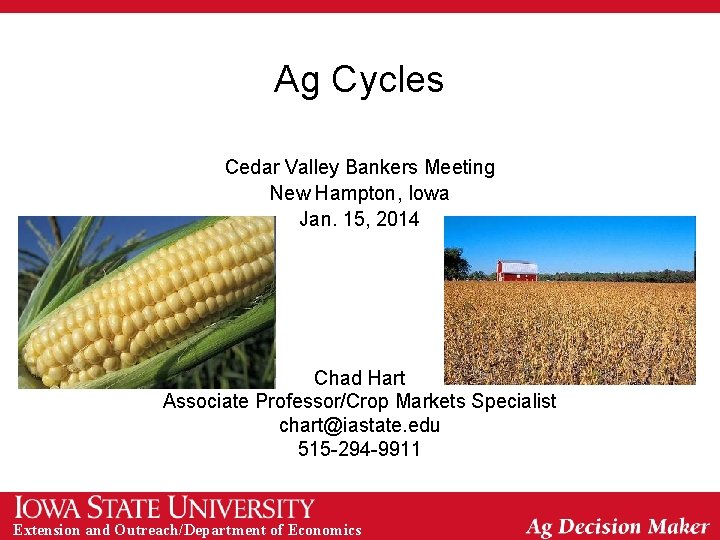 Ag Cycles

Cedar Valley Bankers Meeting
New Hampton, Iowa
Jan. 15, 2014

Chad Hart
Associate Professor/Crop Markets Specialist
chart@iastate.edu
515-294-9911

IOWA STATE UNIVERSITY
Extension and Outreach/Department of Economics

Ag Decision Maker